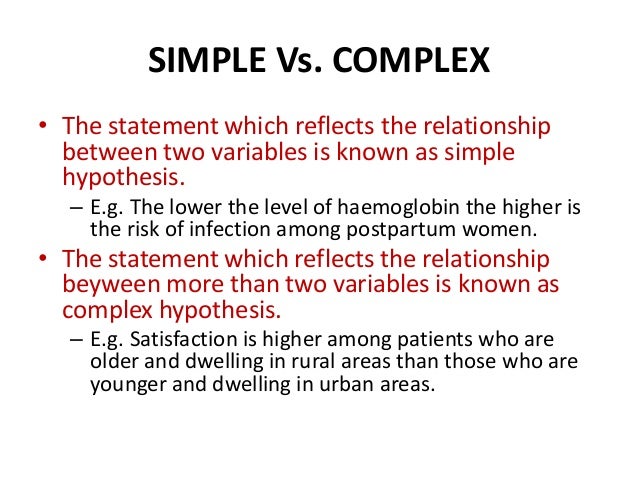 SIMPLE Vs. COMPLEX

• The statement which reflects the relationship between two variables is known as simple hypothesis.

– E.g. The lower the level of haemoglobin the higher is the risk of infection among postpartum women.

• The statement which reflects the relationship beyween more than two variables is known as complex hypothesis.

– E.g. Satisfaction is higher among patients who are older and dwelling in rural areas than those who are younger and dwelling in urban areas.